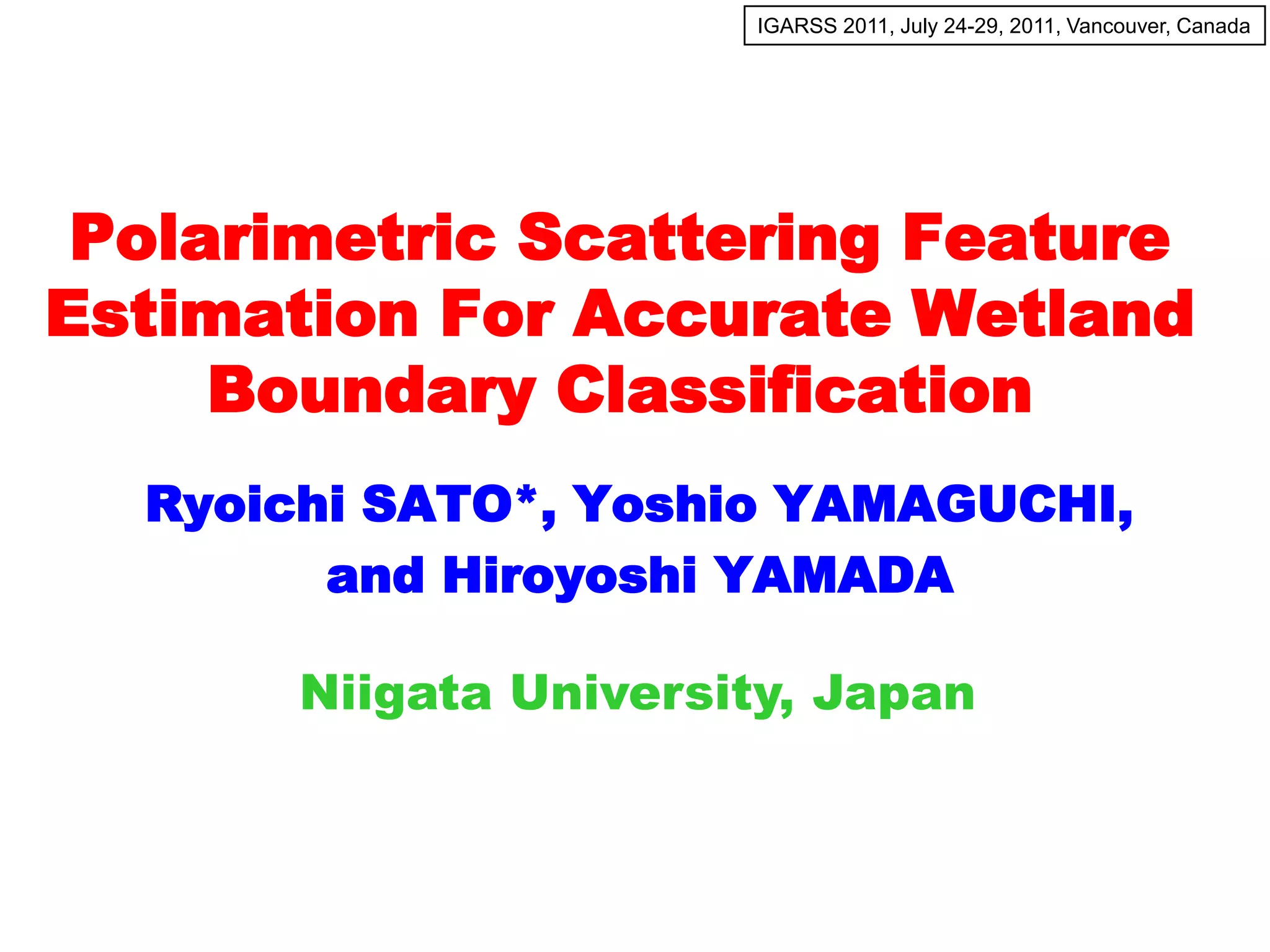 IGARSS 2011, July 24-29, 2011, Vancouver, Canada

Polarimetric Scattering Feature Estimation For Accurate Wetland Boundary Classification

Ryoichi SATO*, Yoshio YAMAGUCHI, and Hiroyoshi YAMADA

Niigata University, Japan